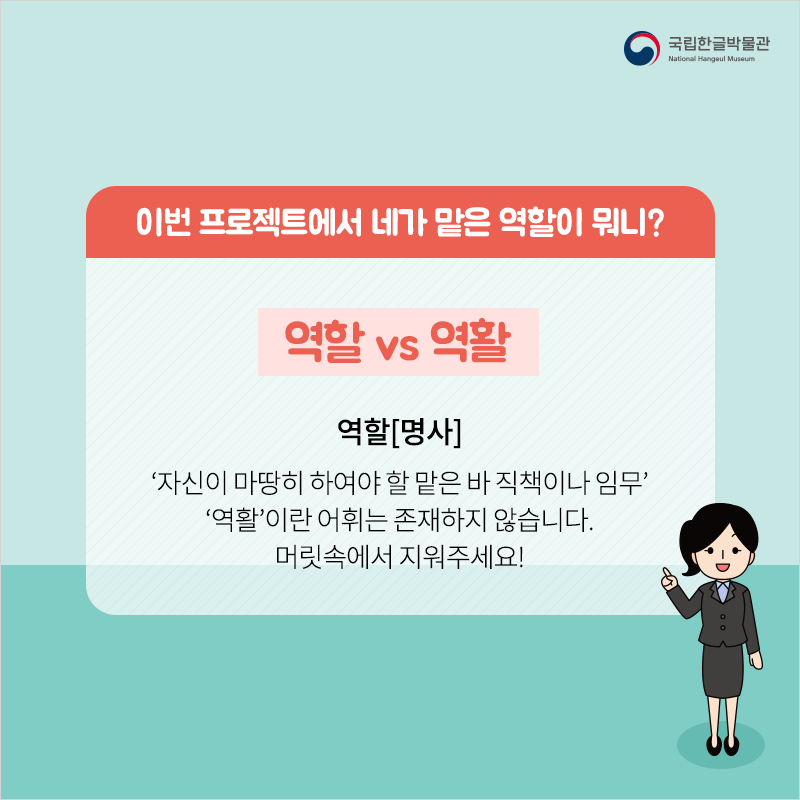 국립한글박물관
National Hangeul Museum

이번 프로젝트에서 네가 맡은 역할이 뭐니?

역할 vs 역활

역할[명사]

‘자신이 마땅히 하여야 할 맡은 바 직책이나 임무’
‘역활’이란 어휘는 존재하지 않습니다.
머릿속에서 지워주세요!